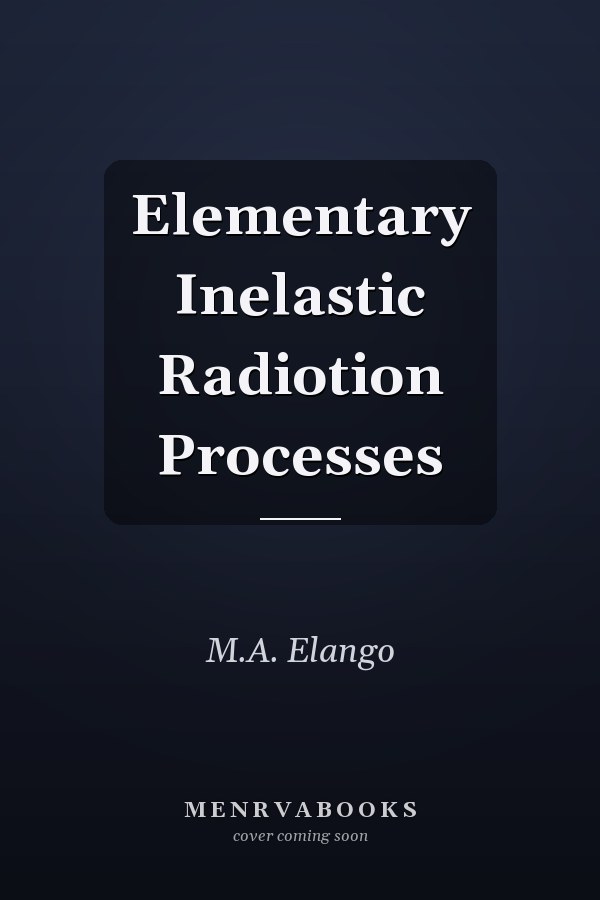 Elementary Inelastic Radiotion Processes

M.A. Elango

MENRVABOOKS
cover coming soon